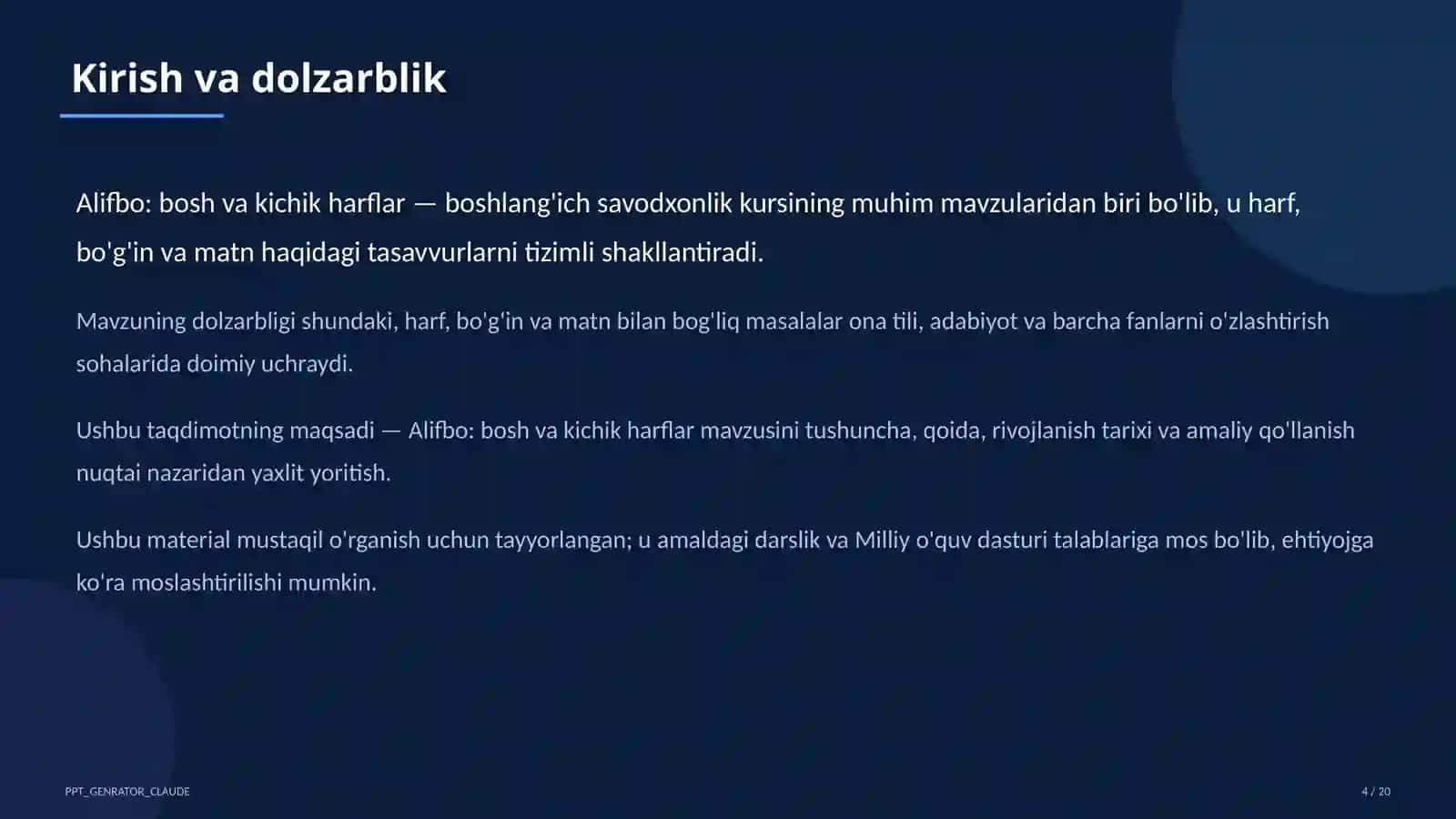 Kirish va dolzarblik

Alifbo: bosh va kichik harflar — boshlang'ich savodxonlik kursining muhim mavzularidan biri bo'lib, u harf, bo'g'in va matn haqidagi tasavvurlarni tizimli shakllantiradi.

Mavzuning dolzarbligi shundaki, harf, bo'g'in va matn bilan bog'liq masalalar ona tili, adabiyot va barcha fanlarni o'zlashtirish sohalarida doimiy uchraydi.

Ushbu taqdimotning maqsadi — Alifbo: bosh va kichik harflar mavzusini tushuncha, qoida, rivojlanish tarixi va amaliy qo'llanish nuqtai nazaridan yaxlit yoritish.

Ushbu material mustaqil o'rganish uchun tayyorlangan; u amaldagi darslik va Milliy o'quv dasturi talablariga mos bo'lib, ehtiyojga ko'ra moslashtirilishi mumkin.

PPT_GENRATOR_CLAUDE

4 / 20